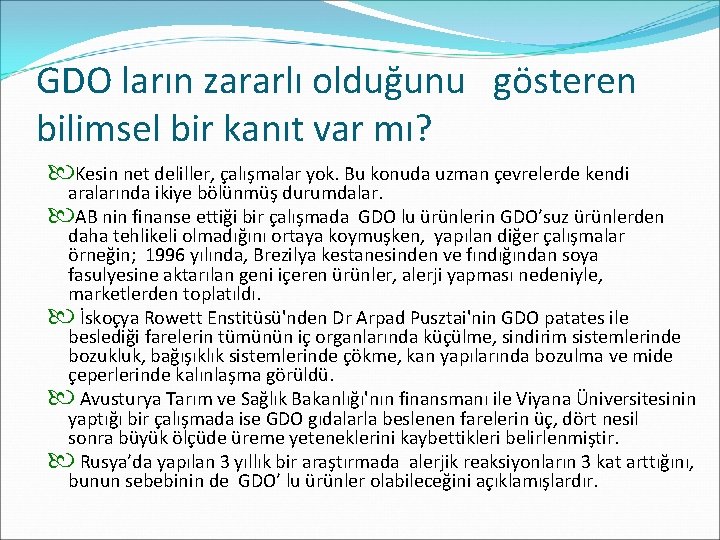 GDO ların zararlı olduğunu gösteren bilimsel bir kanıt var mı?

Kesin net deliller, çalışmalar yok. Bu konuda uzman çevrelerde kendi aralarında ikiye bölünmüş durumdalar.

AB nin finanse ettiği bir çalışmada GDO lu ürünlerin GDO'suz ürünlerden daha tehlikeli olmadığını ortaya koymuşken, yapılan diğer çalışmalar örneğin; 1996 yılında, Brezilya kestanesinden ve fındığından soya fasulyesine aktarılan geni içeren ürünler, alerji yapması nedeniyle, marketlerden toplatıldı.

İskoçya Rowett Enstitüsü'nden Dr Arpad Pusztai'nin GDO patates ile beslediği farelerin tümünün iç organlarında küçülme, sindirim sistemlerinde bozukluk, bağışıklık sistemlerinde çökme, kan yapılarında bozulma ve mide çeperlerinde kalınlaşma görüldü.

Avusturya Tarım ve Sağlık Bakanlığı'nın finansmanı ile Viyana Üniversitesinin yaptığı bir çalışmada ise GDO gıdalarla beslenen farelerin üç, dört nesil sonra büyük ölçüde üreme yeteneklerini kaybettikleri belirlenmiştir.

Rusya'da yapılan 3 yıllık bir araştırmada alerjik reaksiyonların 3 kat arttığını, bunun sebebinin de GDO' lu ürünler olabileceğini açıklamışlardır.